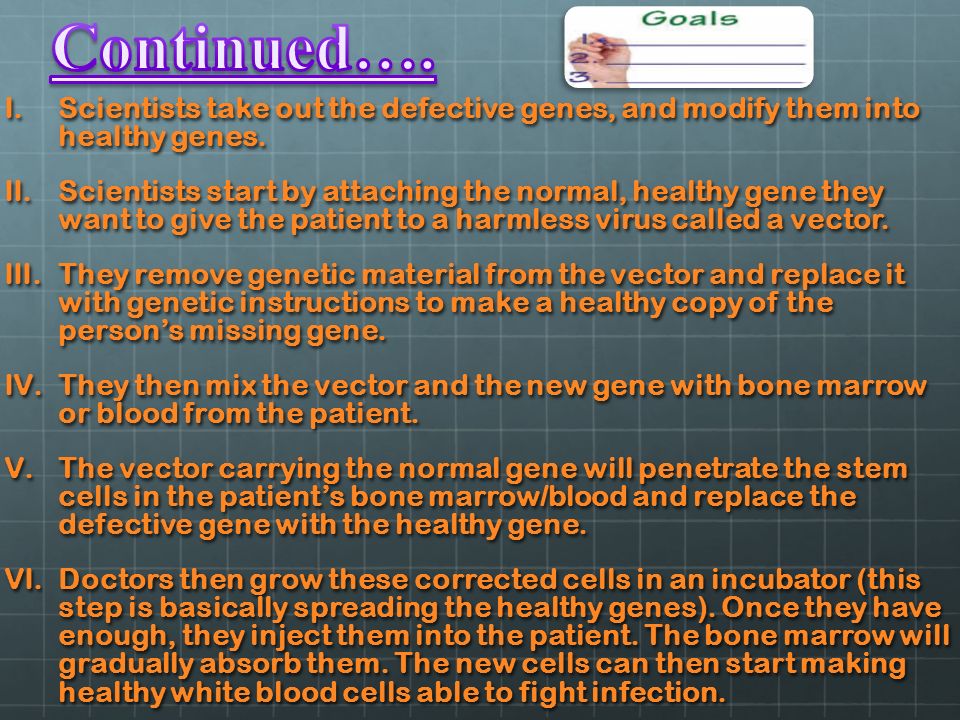 Continued….

Goals
1.
2.
3.

I. Scientists take out the defective genes, and modify them into healthy genes.

II. Scientists start by attaching the normal, healthy gene they want to give the patient to a harmless virus called a vector.

III. They remove genetic material from the vector and replace it with genetic instructions to make a healthy copy of the person's missing gene.

IV. They then mix the vector and the new gene with bone marrow or blood from the patient.

V. The vector carrying the normal gene will penetrate the stem cells in the patient's bone marrow/blood and replace the defective gene with the healthy gene.

VI. Doctors then grow these corrected cells in an incubator (this step is basically spreading the healthy genes). Once they have enough, they inject them into the patient. The bone marrow will gradually absorb them. The new cells can then start making healthy white blood cells able to fight infection.